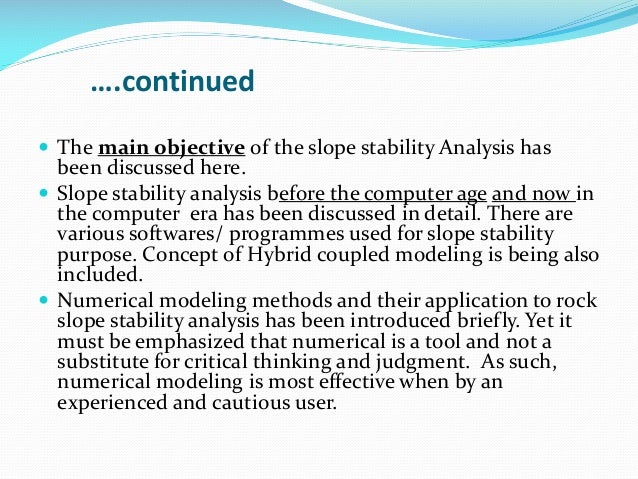 ….continued

The main objective of the slope stability Analysis has been discussed here.

Slope stability analysis before the computer age and now in the computer era has been discussed in detail. There are various softwares/ programmes used for slope stability purpose. Concept of Hybrid coupled modeling is being also included.

Numerical modeling methods and their application to rock slope stability analysis has been introduced briefly. Yet it must be emphasized that numerical is a tool and not a substitute for critical thinking and judgment. As such, numerical modeling is most effective when by an experienced and cautious user.